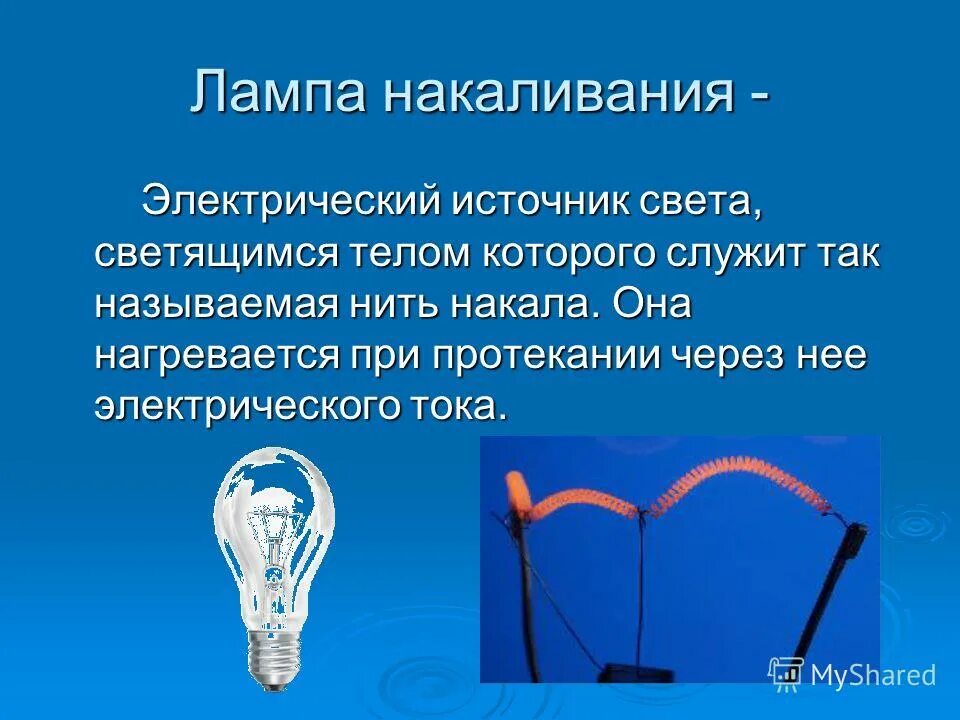 Лампа накаливания -

Электрический источник света, светящимся телом которого служит так называемая нить накала. Она нагревается при протекании через нее электрического тока.

MyShared